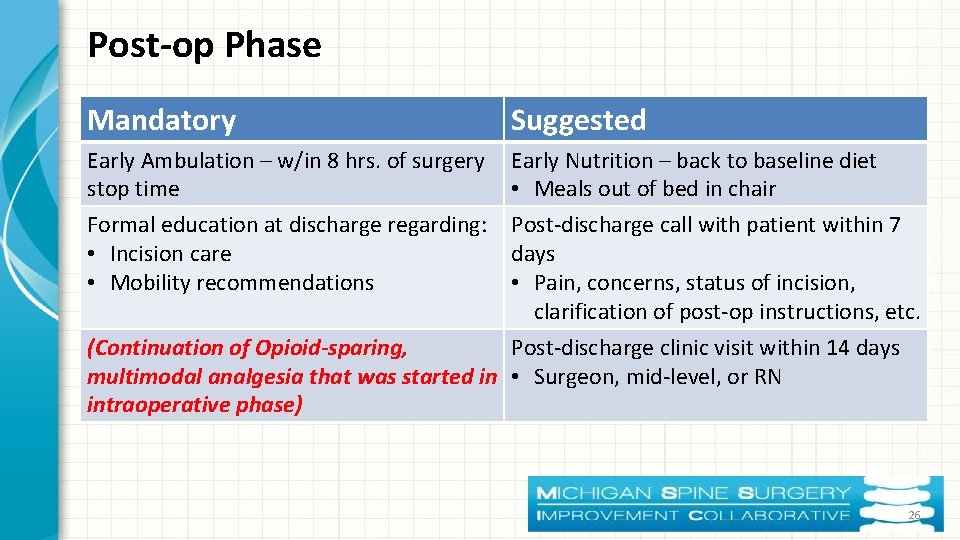 Post-op Phase

| Mandatory | Suggested |
|---|---|
| Early Ambulation – w/in 8 hrs. of surgery stop time | Early Nutrition – back to baseline diet • Meals out of bed in chair |
| Formal education at discharge regarding: • Incision care • Mobility recommendations | Post-discharge call with patient within 7 days • Pain, concerns, status of incision, clarification of post-op instructions, etc. |
| (Continuation of Opioid-sparing, multimodal analgesia that was started in intraoperative phase) | Post-discharge clinic visit within 14 days • Surgeon, mid-level, or RN |

MICHIGAN SPINE SURGERY IMPROVEMENT COLLABORATIVE

26